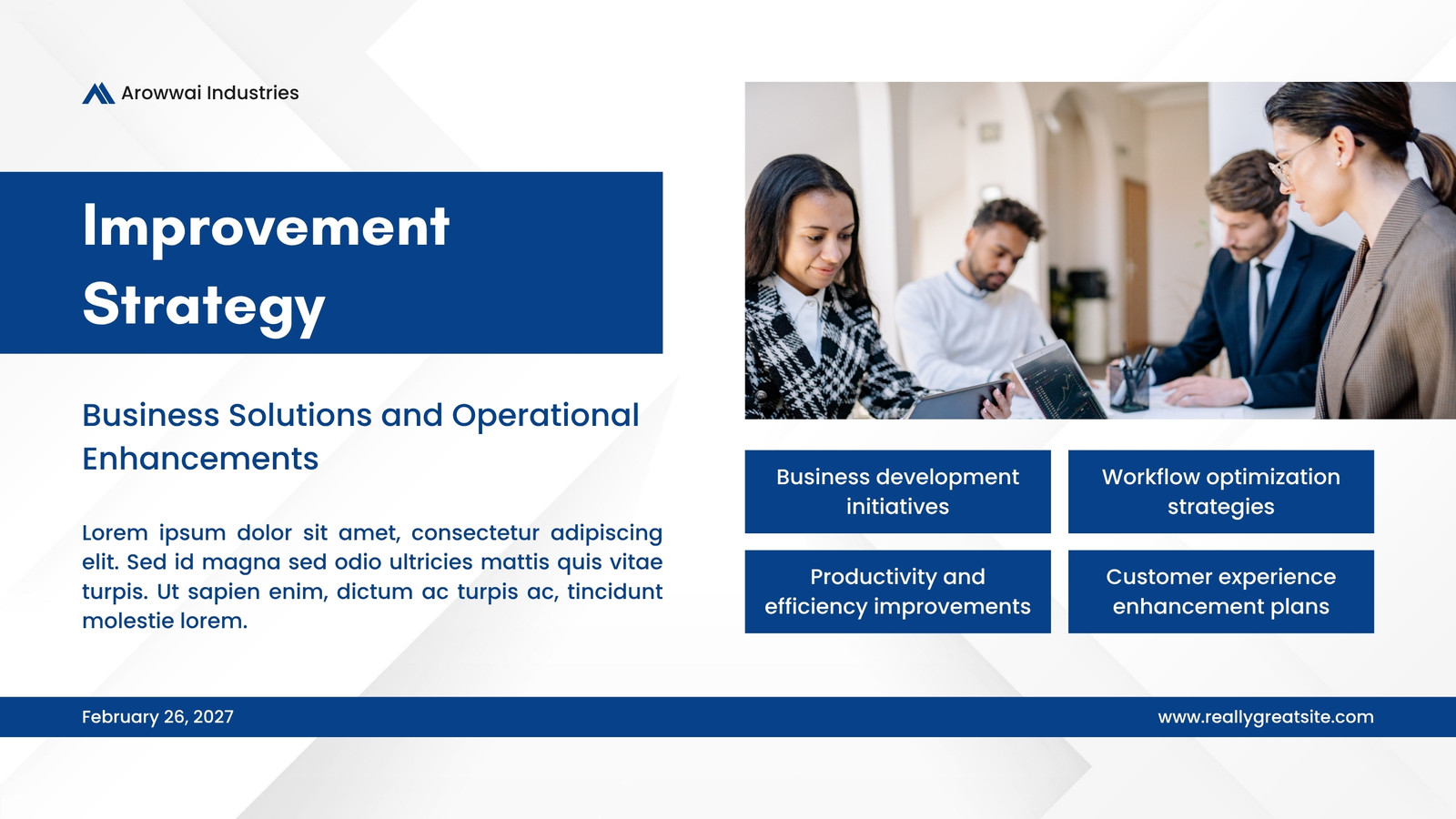 Arowwai Industries

Improvement Strategy

Business Solutions and Operational Enhancements

Lorem ipsum dolor sit amet, consectetur adipiscing elit. Sed id magna sed odio ultricies mattis quis vitae turpis. Ut sapien enim, dictum ac turpis ac, tincidunt molestie lorem.

Business development initiatives

Workflow optimization strategies

Productivity and efficiency improvements

Customer experience enhancement plans

February 26, 2027

www.reallygreatsite.com